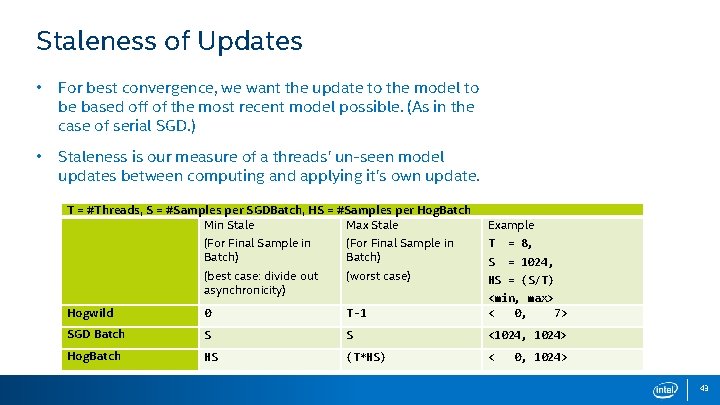 Staleness of Updates

• For best convergence, we want the update to the model to be based off of the most recent model possible. (As in the case of serial SGD.)

• Staleness is our measure of a threads' un-seen model updates between computing and applying it's own update.

T = #Threads, S = #Samples per SGDBatch, HS = #Samples per HogBatch

| | Min Stale (For Final Sample in Batch) (best case: divide out asynchronicity) | Max Stale (For Final Sample in Batch) (worst case) | Example T = 8, S = 1024, HS = (S/T) <min, max> |
|---|---|---|---|
| Hogwild | 0 | T-1 | < 0, 7> |
| SGD Batch | S | S | <1024, 1024> |
| HogBatch | HS | (T*HS) | < 0, 1024> |

intel

43